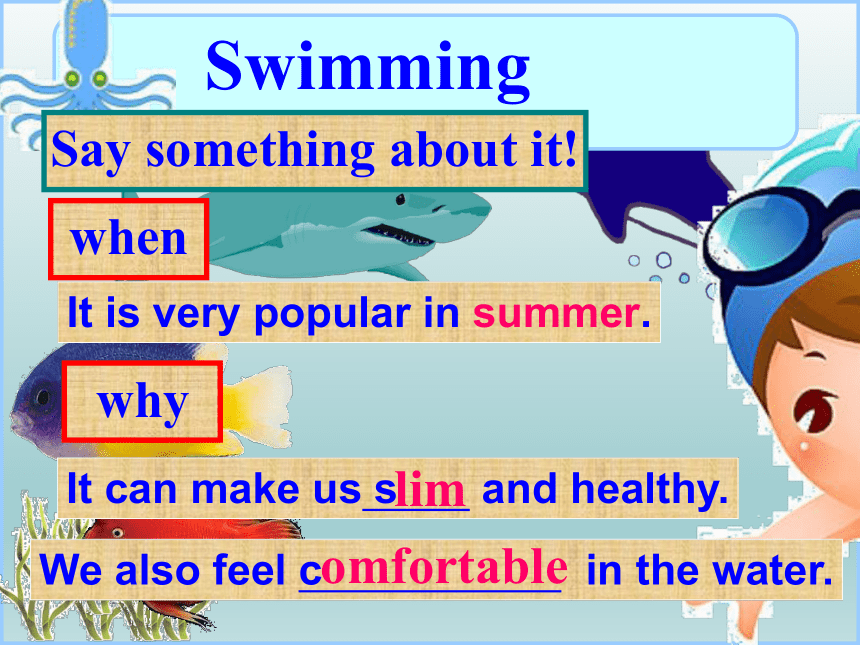 Swimming

Say something about it!

when

It is very popular in summer.

why

It can make us slim and healthy.

We also feel comfortable in the water.